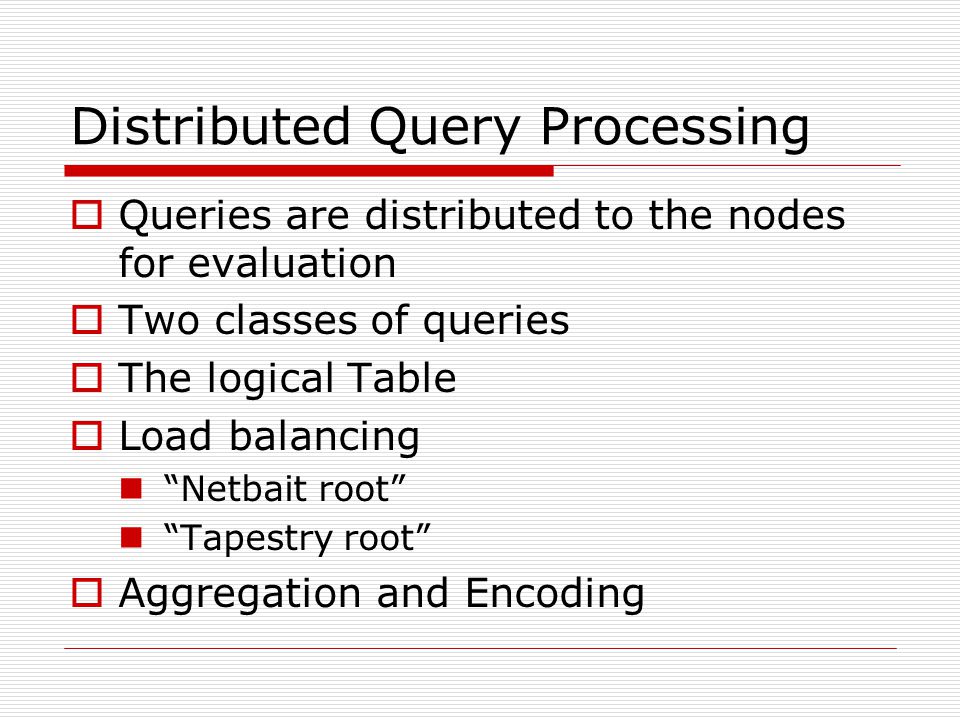 Distributed Query Processing

Queries are distributed to the nodes for evaluation

Two classes of queries

The logical Table

Load balancing

“Netbait root”

“Tapestry root”

Aggregation and Encoding